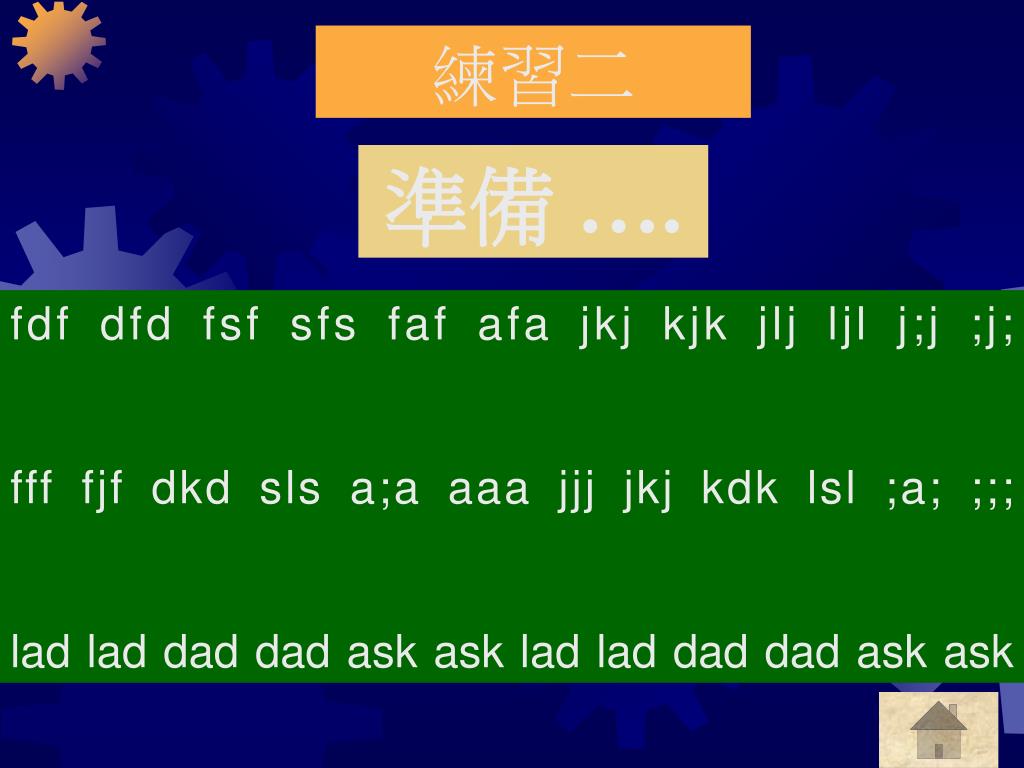 練習二

準備 ....

fdf dfd fsf sfs faf afa jkj kjk jlj ljl j;j ;j;

fff fjf dkd sls a;a aaa jjj jkj kdk lsl ;a; ;;;

lad lad dad dad ask ask lad lad dad dad ask ask